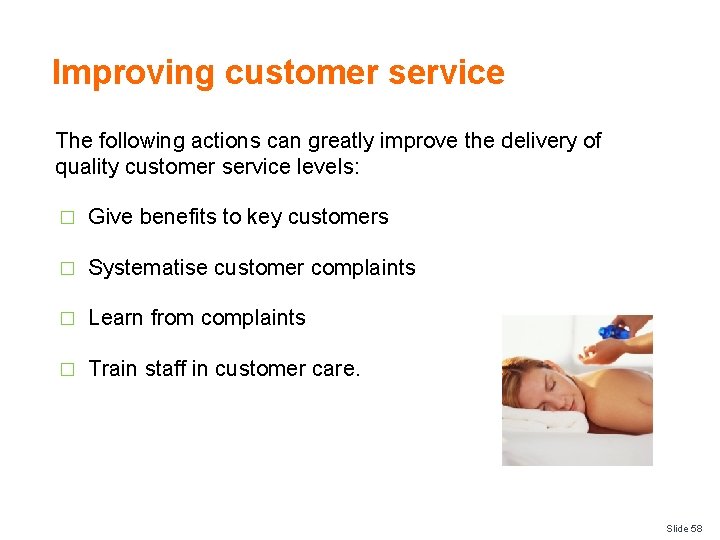 Improving customer service

The following actions can greatly improve the delivery of quality customer service levels:

□ Give benefits to key customers

□ Systematise customer complaints

□ Learn from complaints

□ Train staff in customer care.

Slide 58